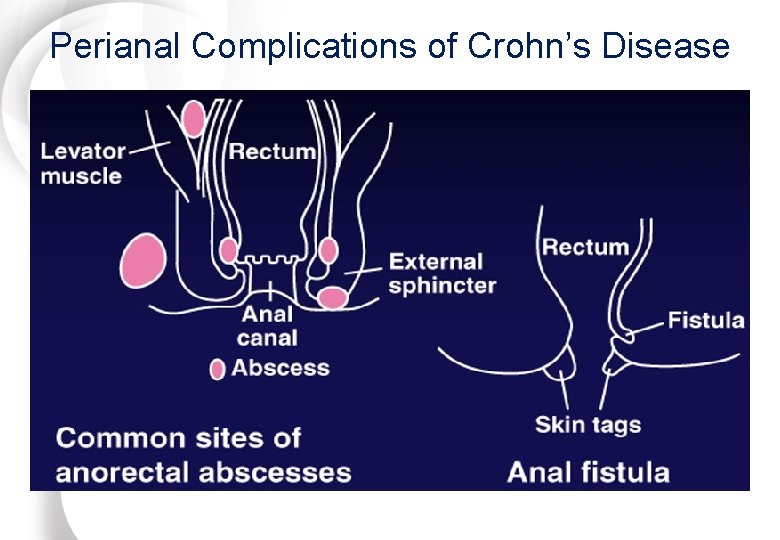 Perianal Complications of Crohn's Disease

Levator muscle

Rectum

External sphincter

Anal canal

Abscess

Common sites of anorectal abscesses

Rectum

Fistula

Skin tags

Anal fistula